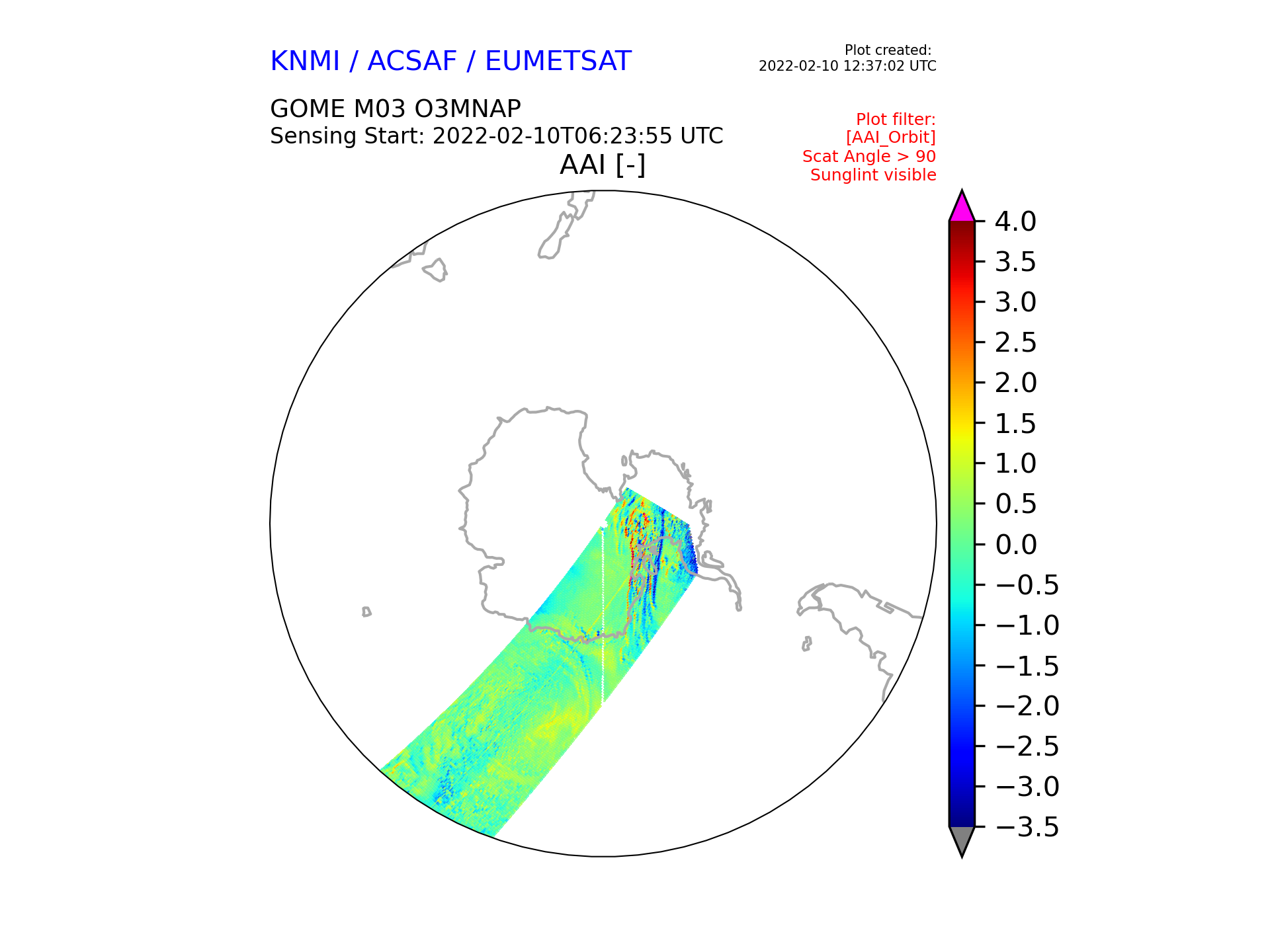 KNMI / ACSAF / EUMETSAT

Plot created:
2022-02-10 12:37:02 UTC

GOME M03 O3MNAP
Sensing Start: 2022-02-10T06:23:55 UTC

Plot filter:
[AAI_Orbit]
Scat Angle > 90
Sunglint visible

AAI [-]

4.0
3.5
3.0
2.5
2.0
1.5
1.0
0.5
0.0
−0.5
−1.0
−1.5
−2.0
−2.5
−3.0
−3.5